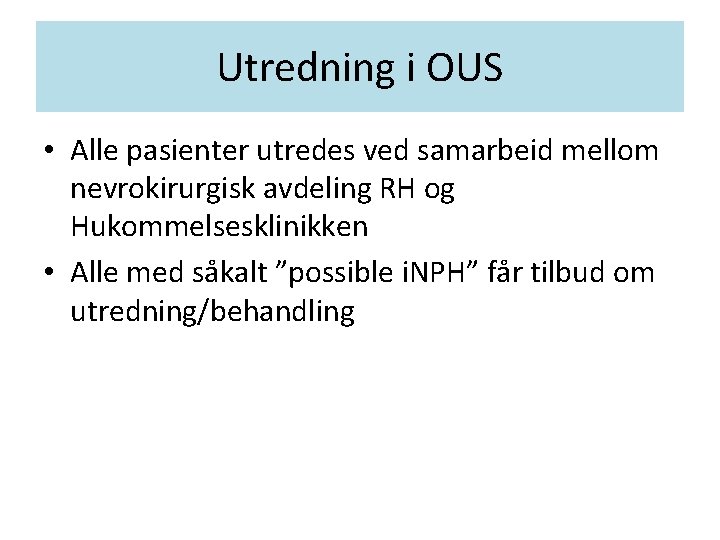 Utredning i OUS

• Alle pasienter utredes ved samarbeid mellom nevrokirurgisk avdeling RH og Hukommelsesklinikken

• Alle med såkalt ”possible iNPH” får tilbud om utredning/behandling